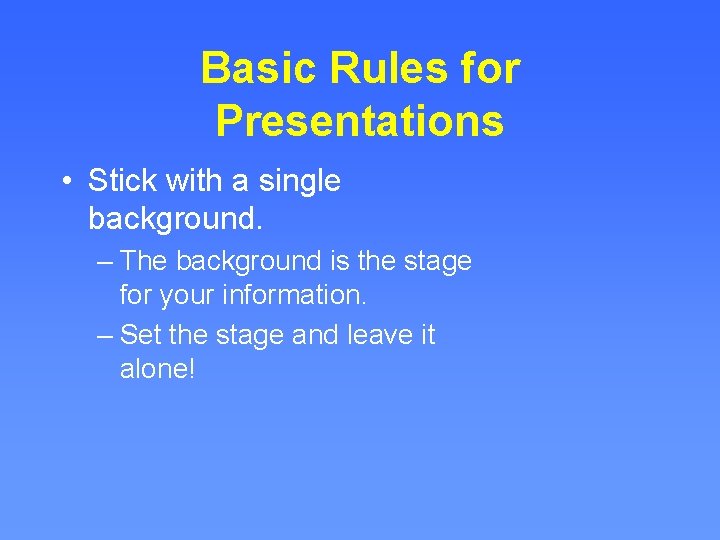 Basic Rules for Presentations

• Stick with a single background.

– The background is the stage for your information.

– Set the stage and leave it alone!